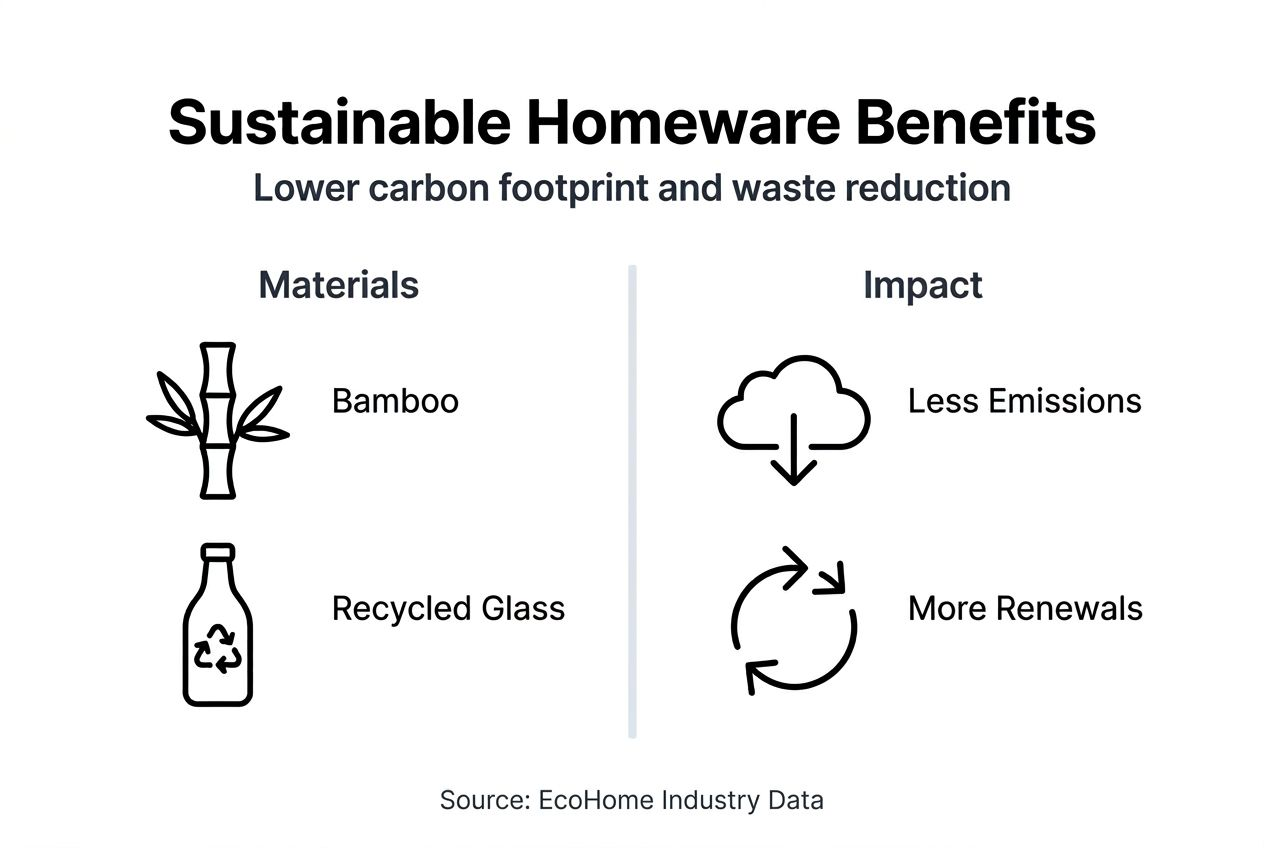 Sustainable Homeware Benefits
Lower carbon footprint and waste reduction

Materials

Bamboo

Recycled Glass

Impact

Less Emissions

More Renewals

Source: EcoHome Industry Data